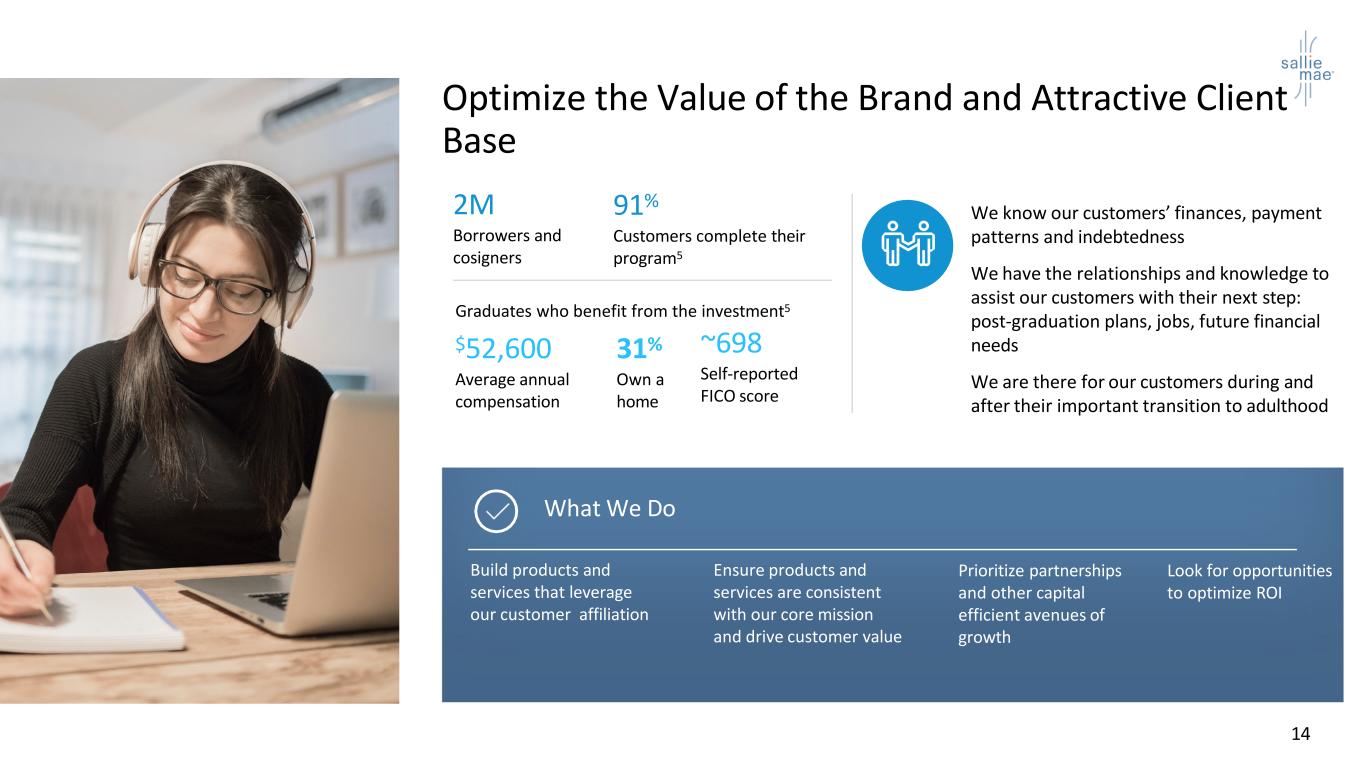 sallie mae

Optimize the Value of the Brand and Attractive Client Base

2M
Borrowers and cosigners

91%
Customers complete their program$^5$

Graduates who benefit from the investment$^5$

$52,600
Average annual compensation

31%
Own a home

~698
Self-reported FICO score

We know our customers' finances, payment patterns and indebtedness

We have the relationships and knowledge to assist our customers with their next step: post-graduation plans, jobs, future financial needs

We are there for our customers during and after their important transition to adulthood

What We Do

Build products and services that leverage our customer affiliation

Ensure products and services are consistent with our core mission and drive customer value

Prioritize partnerships and other capital efficient avenues of growth

Look for opportunities to optimize ROI

14